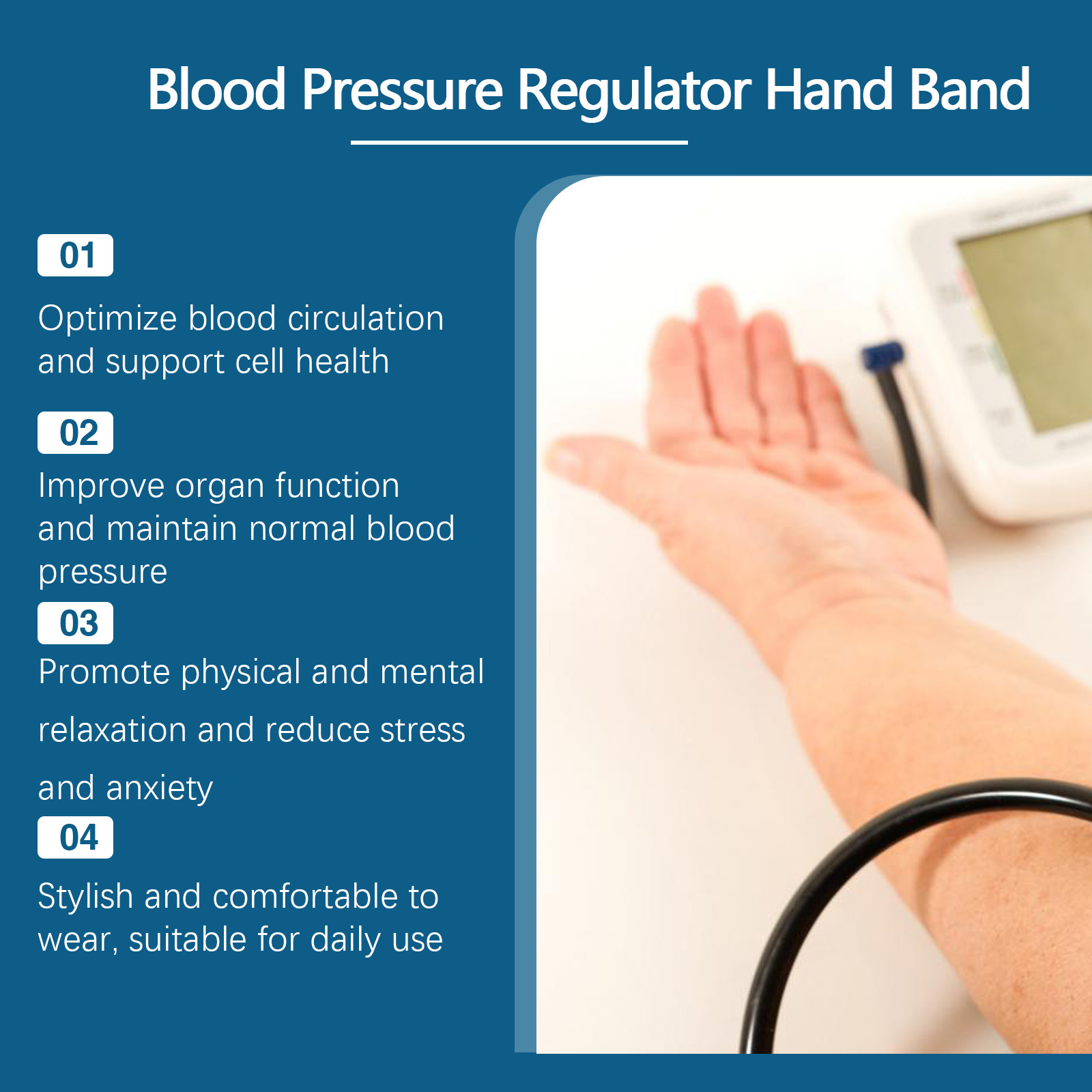 Blood Pressure Regulator Hand Band

01

Optimize blood circulation and support cell health

02

Improve organ function and maintain normal blood pressure

03

Promote physical and mental relaxation and reduce stress and anxiety

04

Stylish and comfortable to wear, suitable for daily use